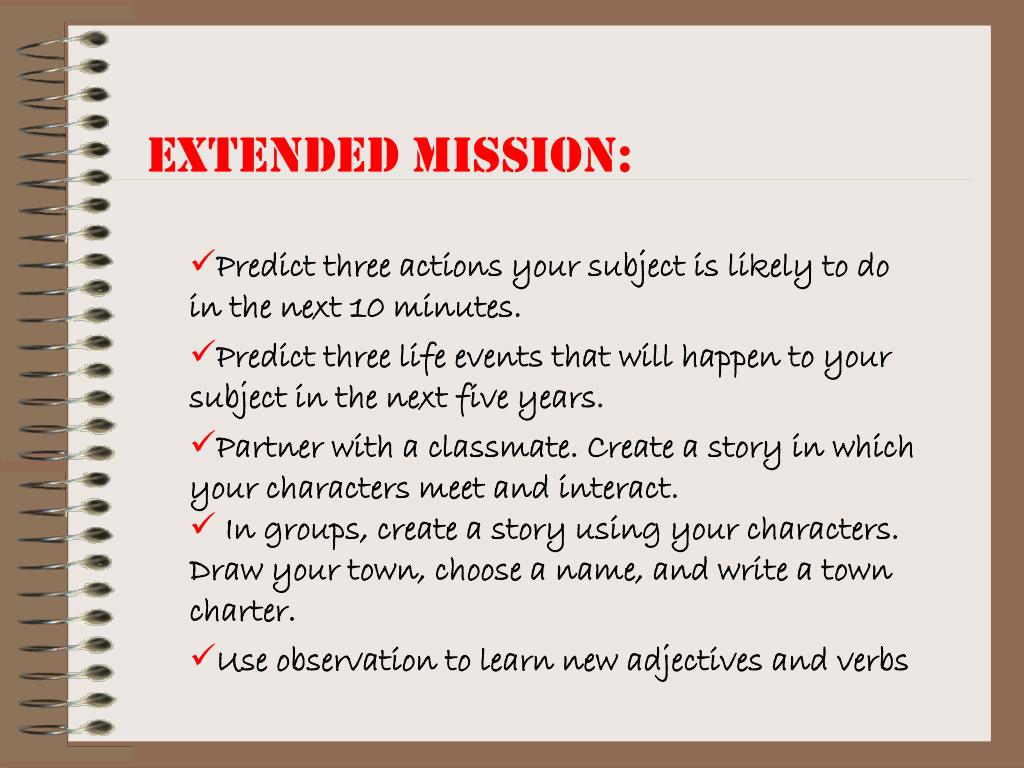 EXTENDED MISSION:

✓Predict three actions your subject is likely to do in the next 10 minutes.

✓Predict three life events that will happen to your subject in the next five years.

✓Partner with a classmate. Create a story in which your characters meet and interact.
✓ In groups, create a story using your characters. Draw your town, choose a name, and write a town charter.

✓Use observation to learn new adjectives and verbs